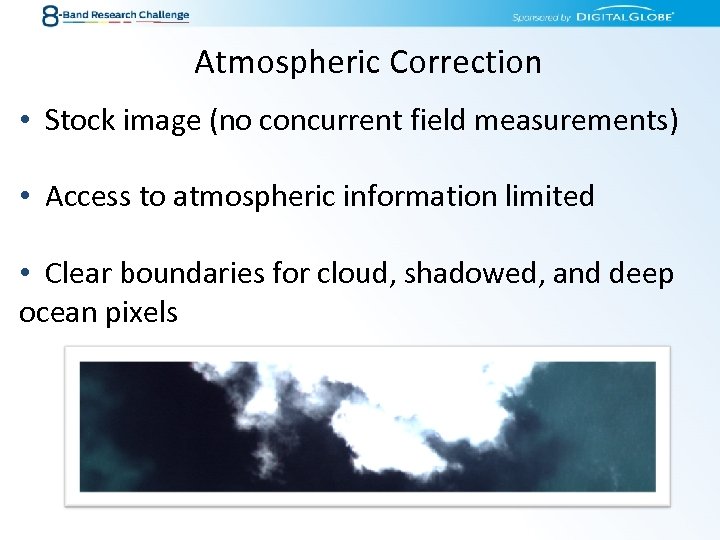 8-Band Research Challenge

Sponsored by DIGITALGLOBE

Atmospheric Correction

• Stock image (no concurrent field measurements)

• Access to atmospheric information limited

• Clear boundaries for cloud, shadowed, and deep ocean pixels